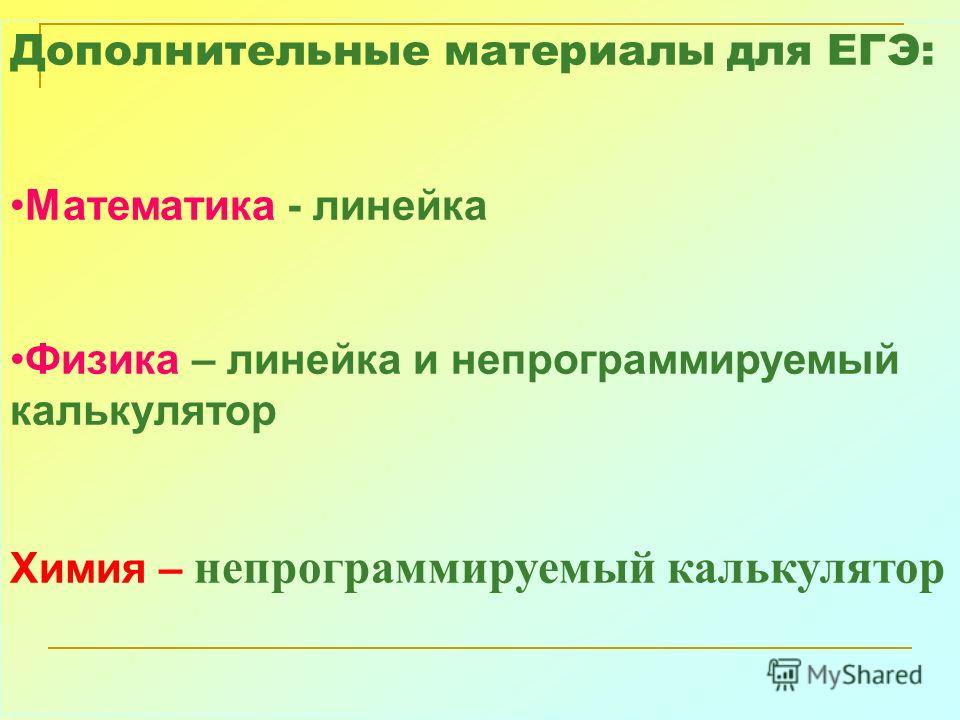 Дополнительные материалы для ЕГЭ:

•Математика - линейка

•Физика – линейка и непрограммируемый калькулятор

Химия – непрограммируемый калькулятор

MyShared